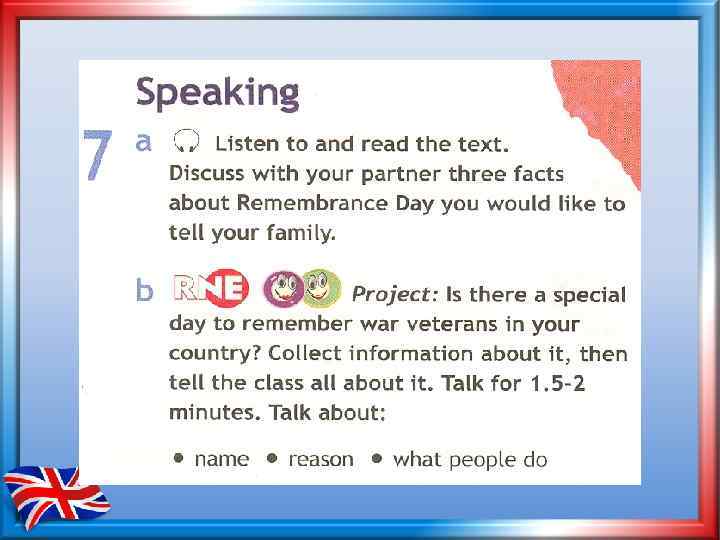 Speaking

7 a Listen to and read the text. Discuss with your partner three facts about Remembrance Day you would like to tell your family.

b RNE Project: Is there a special day to remember war veterans in your country? Collect information about it, then tell the class all about it. Talk for 1.5-2 minutes. Talk about:

• name • reason • what people do